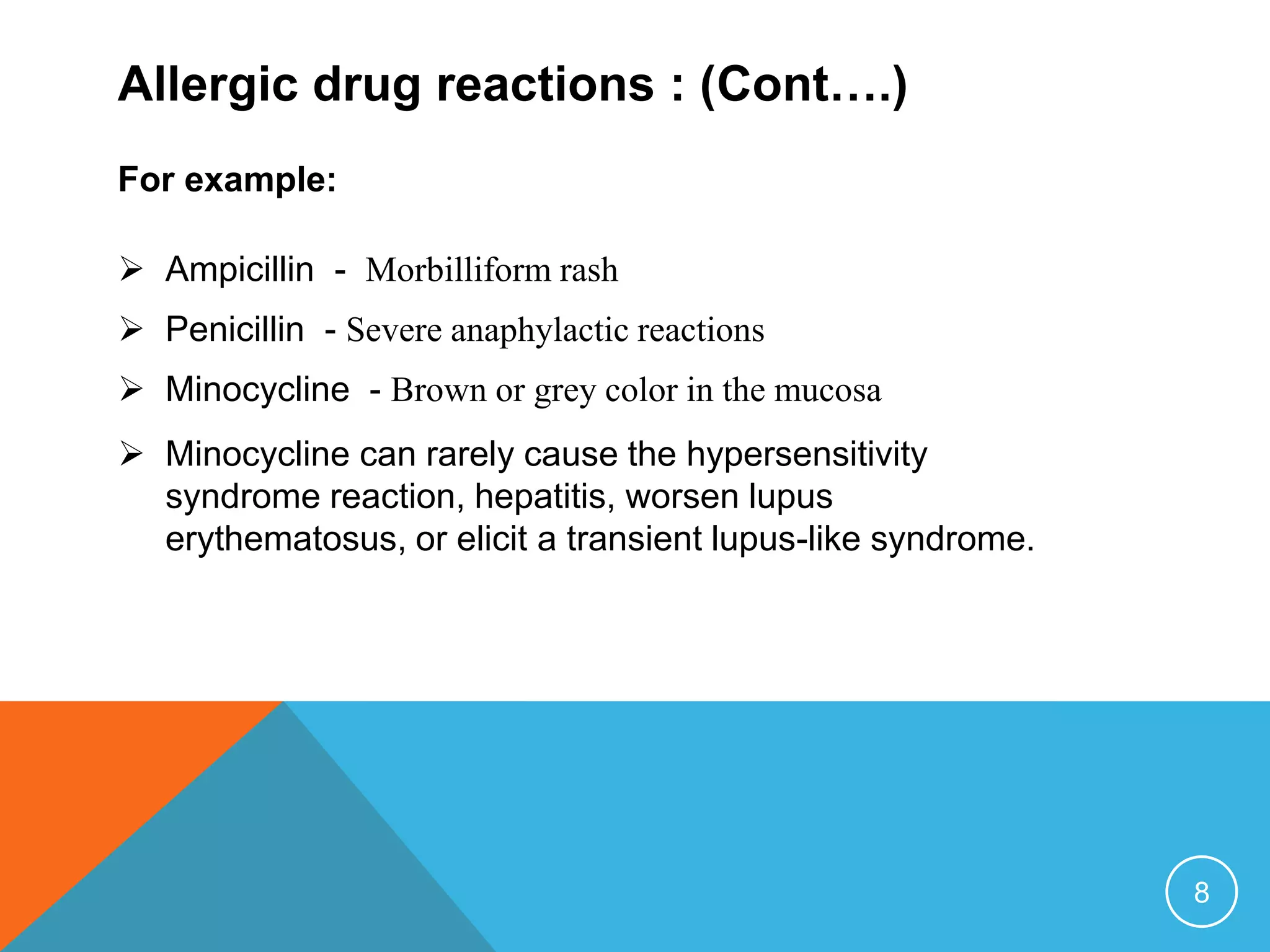 Allergic drug reactions : (Cont….)

For example:

➢ Ampicillin - Morbilliform rash

➢ Penicillin - Severe anaphylactic reactions

➢ Minocycline - Brown or grey color in the mucosa

➢ Minocycline can rarely cause the hypersensitivity syndrome reaction, hepatitis, worsen lupus erythematosus, or elicit a transient lupus-like syndrome.

8